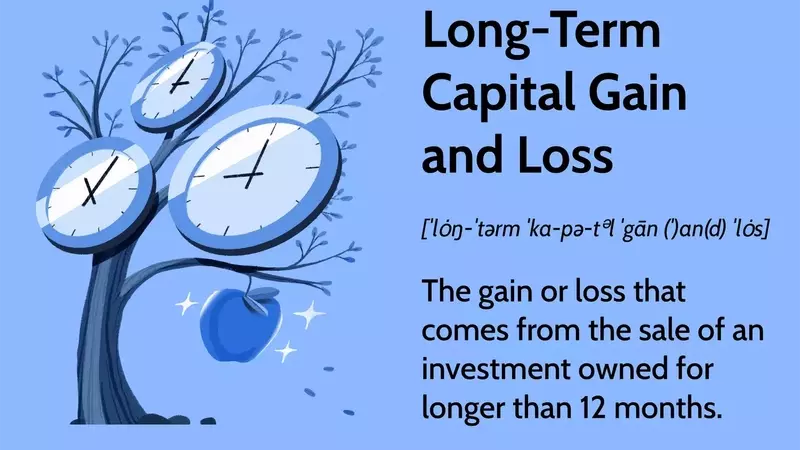 Long-Term Capital Gain and Loss

[ˈlȯŋ-ˈtərm ˈka-pə-tᵊl ˈgān (ˈ)an(d) ˈlȯs]

The gain or loss that comes from the sale of an investment owned for longer than 12 months.